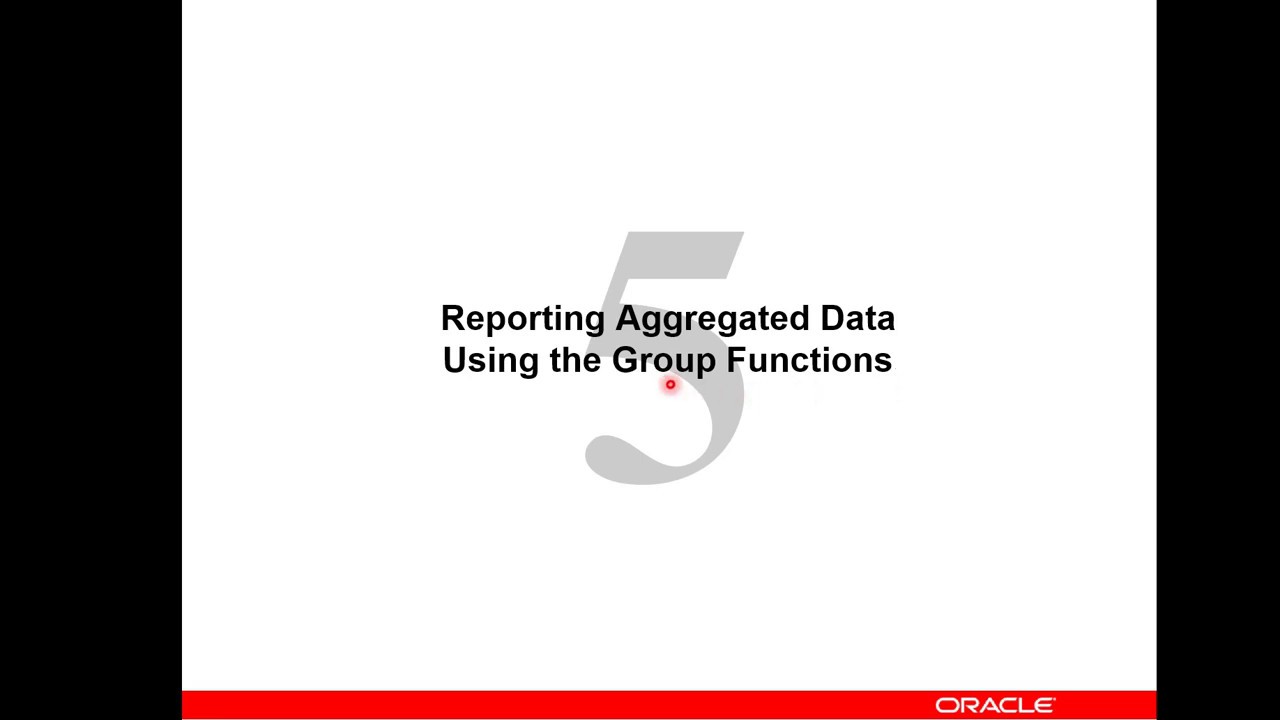 5

Reporting Aggregated Data Using the Group Functions

ORACLE